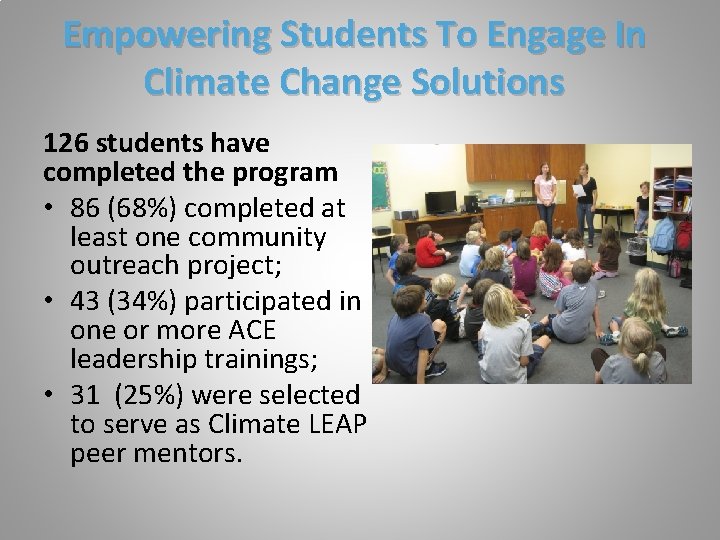 Empowering Students To Engage In Climate Change Solutions

126 students have completed the program

• 86 (68%) completed at least one community outreach project;
• 43 (34%) participated in one or more ACE leadership trainings;
• 31 (25%) were selected to serve as Climate LEAP peer mentors.